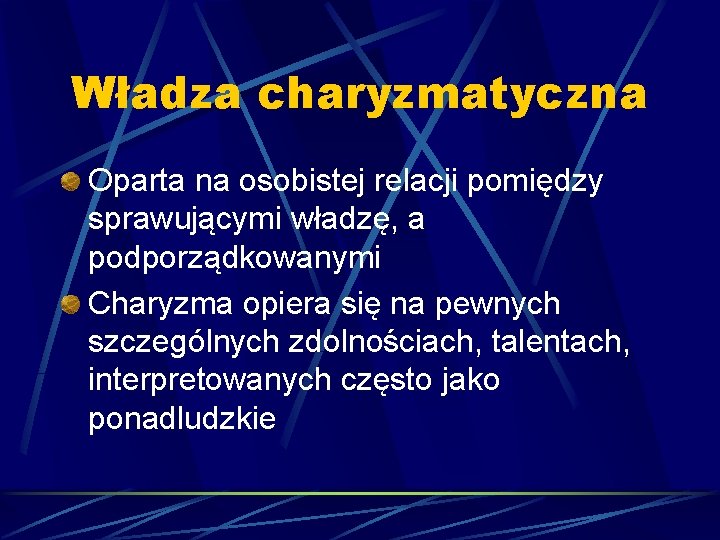 Władza charyzmatyczna

Oparta na osobistej relacji pomiędzy sprawującymi władzę, a podporządkowanymi

Charyzma opiera się na pewnych szczególnych zdolnościach, talentach, interpretowanych często jako ponadludzkie